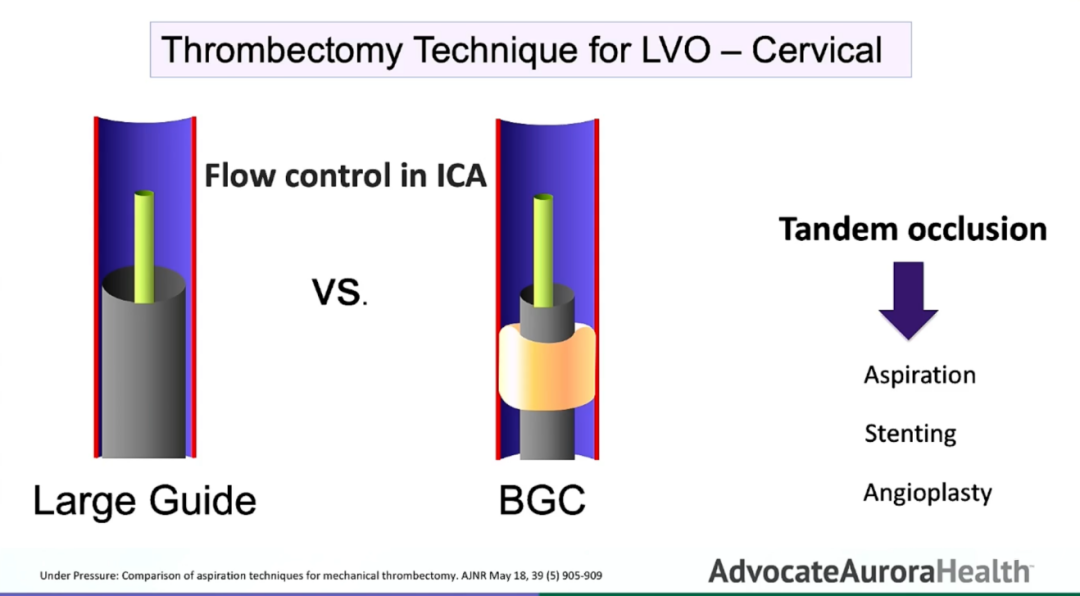 Thrombectomy Technique for LVO – Cervical

Flow control in ICA

VS.

Large Guide

BGC

Tandem occlusion

Aspiration

Stenting

Angioplasty

Under Pressure: Comparison of aspiration techniques for mechanical thrombectomy. AJNR May 18, 39 (5) 905-909

AdvocateAuroraHealth